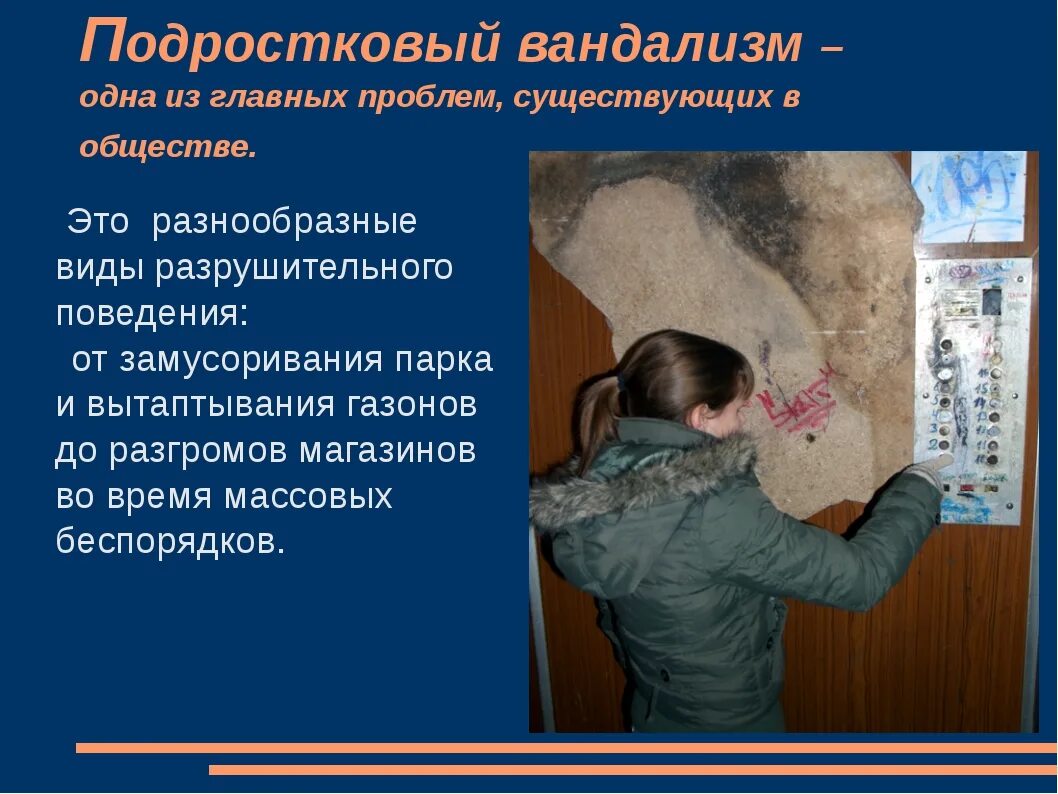 Подростковый вандализм – одна из главных проблем, существующих в обществе.

Это разнообразные виды разрушительного поведения:
от замусоривания парка и вытаптывания газонов до разгромов магазинов во время массовых беспорядков.